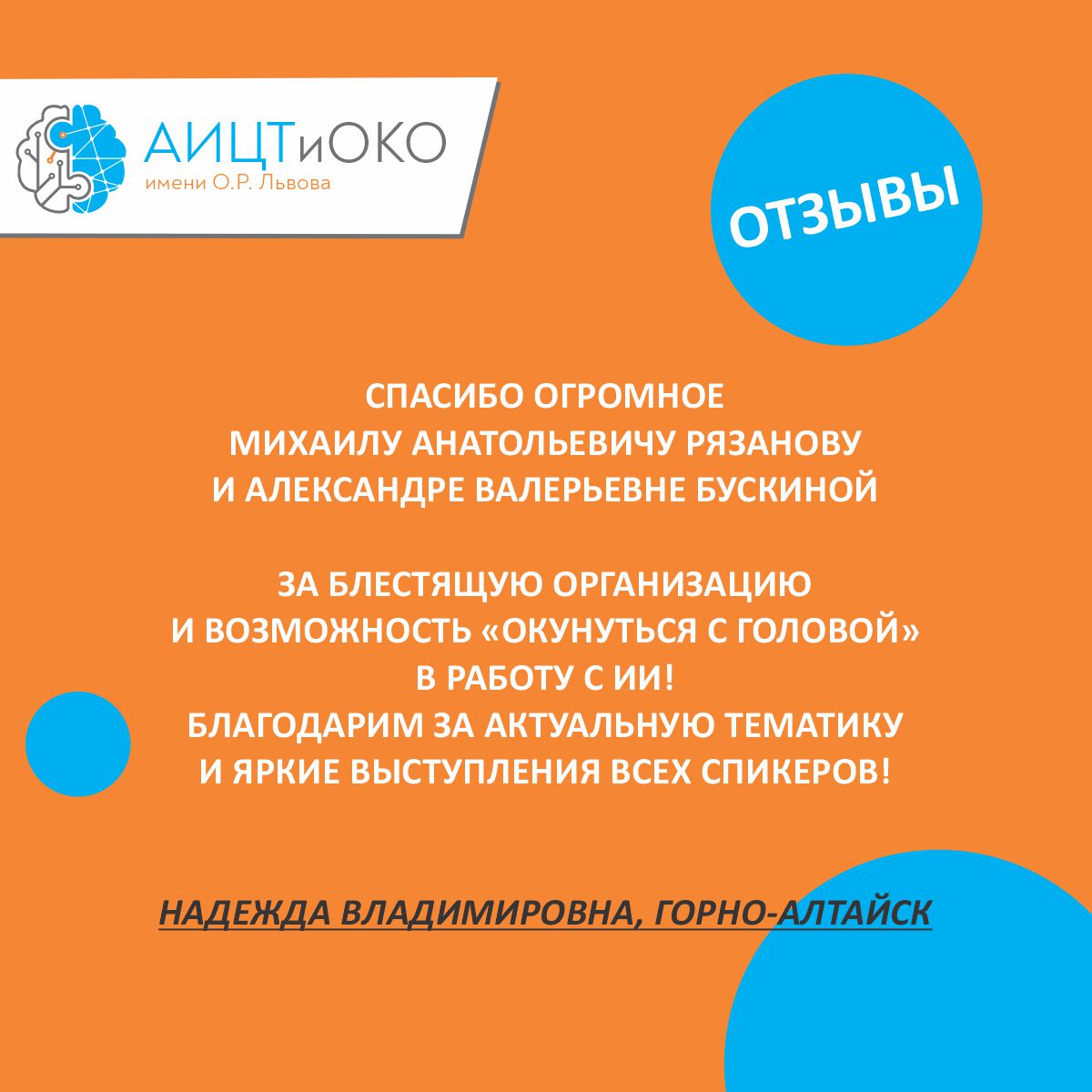 АИЦТиОКО
имени О.Р. Львова

ОТЗЫВЫ

СПАСИБО ОГРОМНОЕ
МИХАИЛУ АНАТОЛЬЕВИЧУ РЯЗАНОВУ
И АЛЕКСАНДРЕ ВАЛЕРЬЕВНЕ БУСКИНОЙ

ЗА БЛЕСТЯЩУЮ ОРГАНИЗАЦИЮ
И ВОЗМОЖНОСТЬ «ОКУНУТЬСЯ С ГОЛОВОЙ»
В РАБОТУ С ИИ!
БЛАГОДАРИМ ЗА АКТУАЛЬНУЮ ТЕМАТИКУ
И ЯРКИЕ ВЫСТУПЛЕНИЯ ВСЕХ СПИКЕРОВ!

НАДЕЖДА ВЛАДИМИРОВНА, ГОРНО-АЛТАЙСК